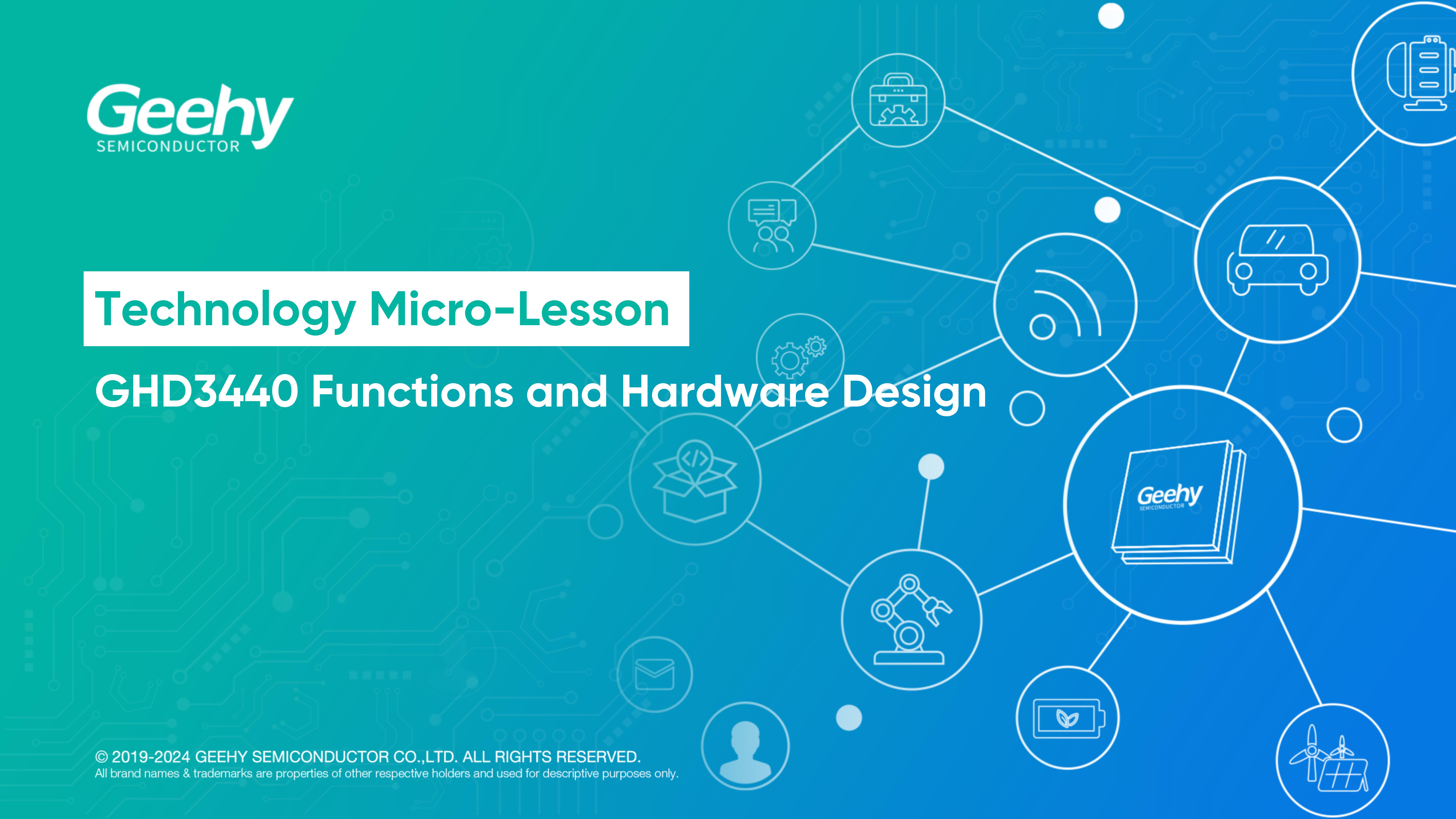 Geehy
SEMICONDUCTOR

Technology Micro-Lesson

GHD3440 Functions and Hardware Design

Geehy
SEMICONDUCTOR

© 2019-2024 GEEHY SEMICONDUCTOR CO.,LTD. ALL RIGHTS RESERVED.
All brand names & trademarks are properties of other respective holders and used for descriptive purposes only.